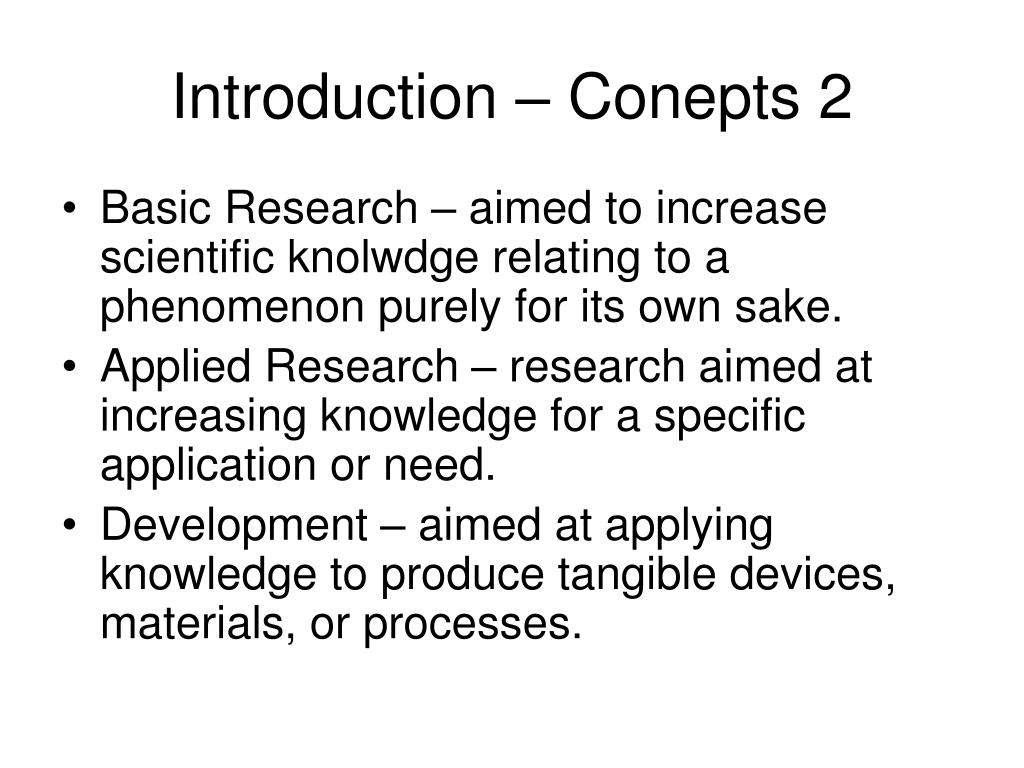 Introduction – Conepts 2

• Basic Research – aimed to increase scientific knolwdge relating to a phenomenon purely for its own sake.
• Applied Research – research aimed at increasing knowledge for a specific application or need.
• Development – aimed at applying knowledge to produce tangible devices, materials, or processes.